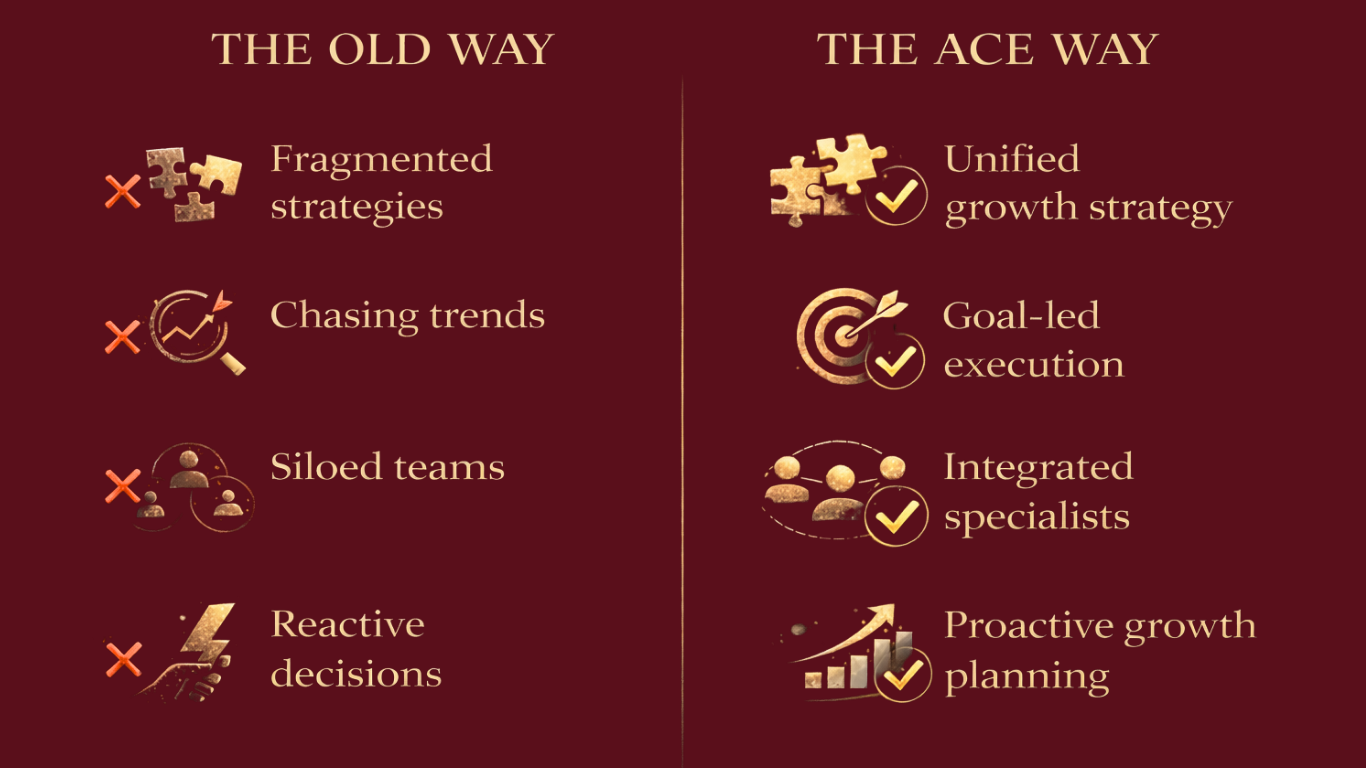 THE OLD WAY

Fragmented strategies

Chasing trends

Siloed teams

Reactive decisions

THE ACE WAY

Unified growth strategy

Goal-led execution

Integrated specialists

Proactive growth planning